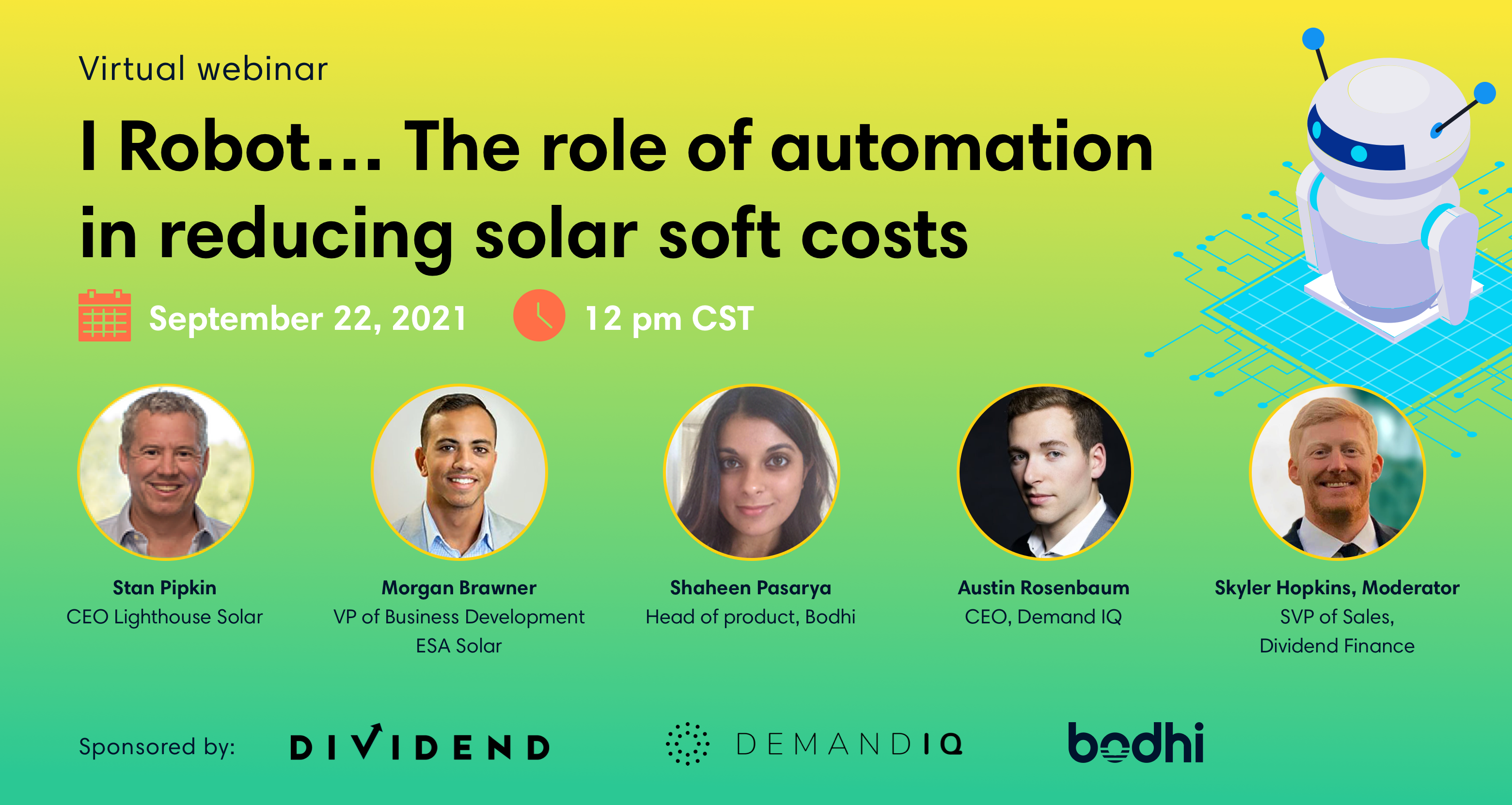 Virtual webinar

I Robot... The role of automation in reducing solar soft costs

September 22, 2021

12 pm CST

Stan Pipkin
CEO Lighthouse Solar

Morgan Brawner
VP of Business Development
ESA Solar

Shaheen Pasarya
Head of product, Bodhi

Austin Rosenbaum
CEO, Demand IQ

Skyler Hopkins, Moderator
SVP of Sales,
Dividend Finance

Sponsored by:

DIVIDEND

DEMANDIQ

bodhi